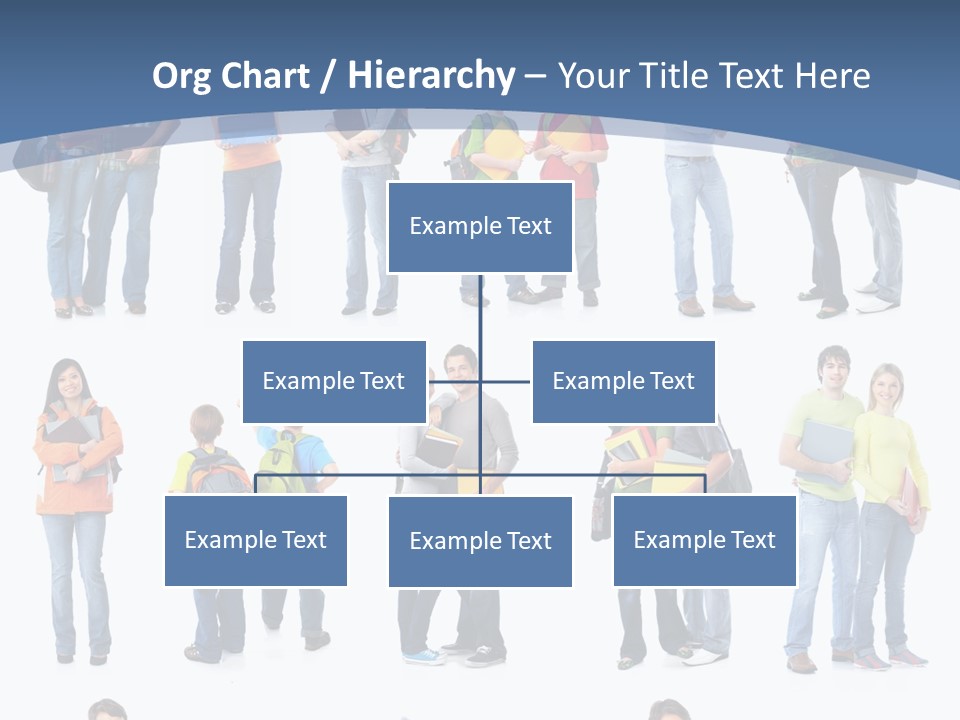 Org Chart / Hierarchy – Your Title Text Here

Example Text

Example Text

Example Text

Example Text

Example Text

Example Text